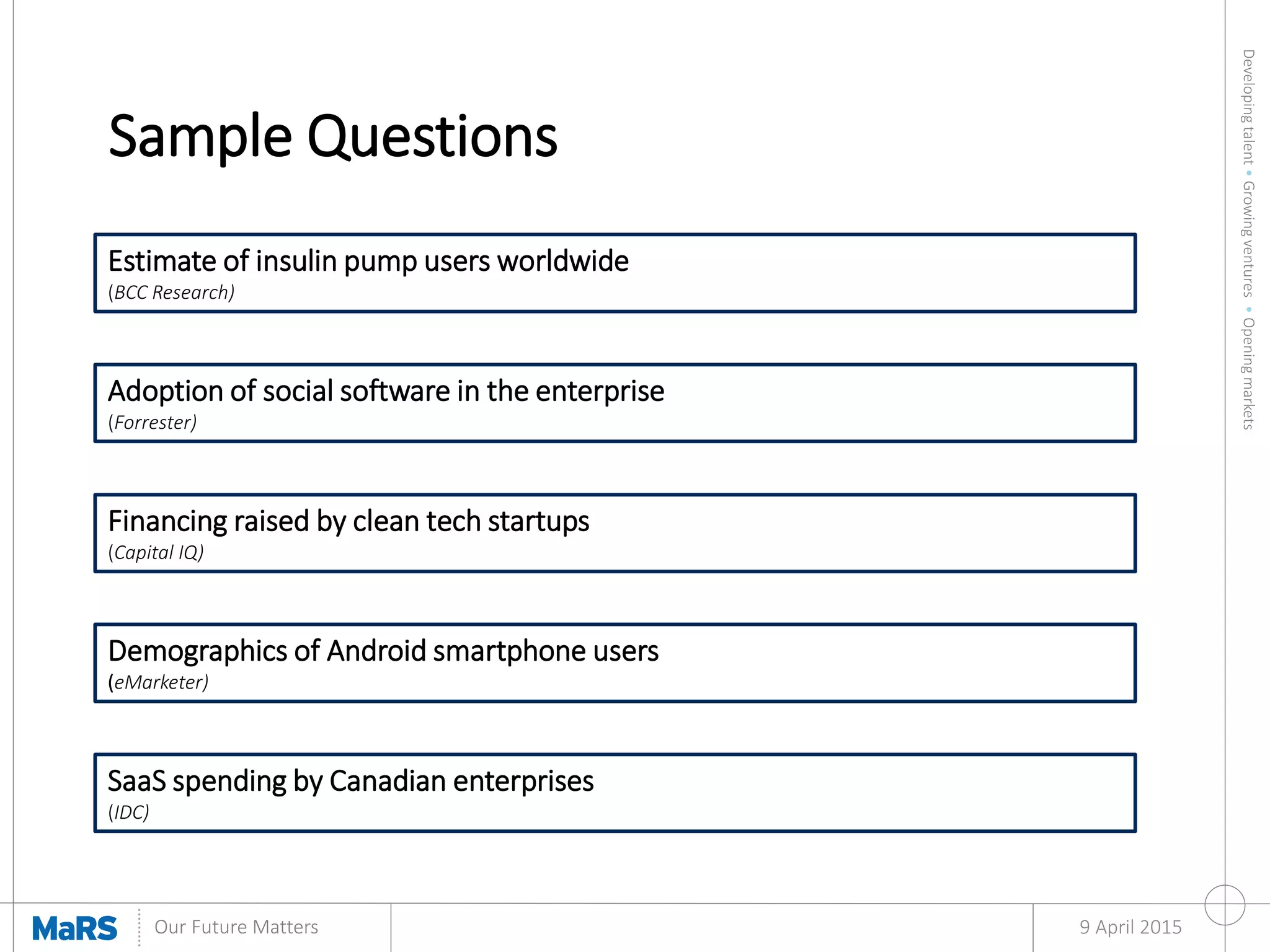 Sample Questions

Estimate of insulin pump users worldwide
(BCC Research)

Adoption of social software in the enterprise
(Forrester)

Financing raised by clean tech startups
(Capital IQ)

Demographics of Android smartphone users
(eMarketer)

SaaS spending by Canadian enterprises
(IDC)

Developing talent • Growing ventures • Opening markets

MaRS Our Future Matters

9 April 2015